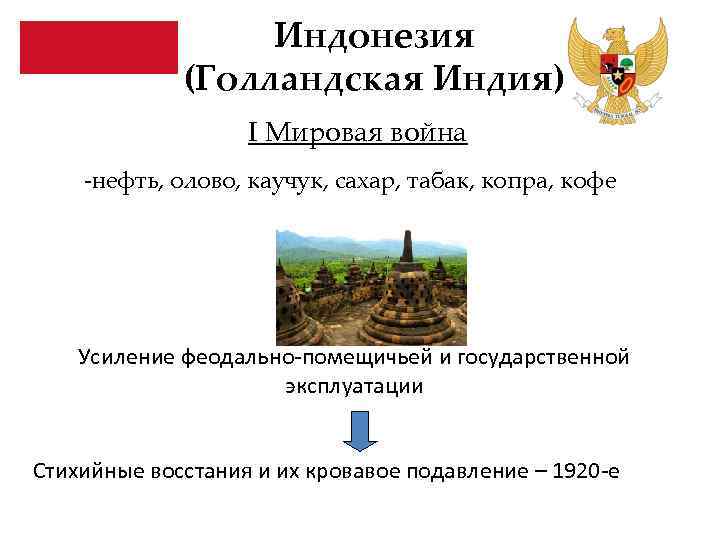 Индонезия (Голландская Индия)

I Мировая война

-нефть, олово, каучук, сахар, табак, копра, кофе

Усиление феодально-помещичьей и государственной эксплуатации

Стихийные восстания и их кровавое подавление – 1920-е